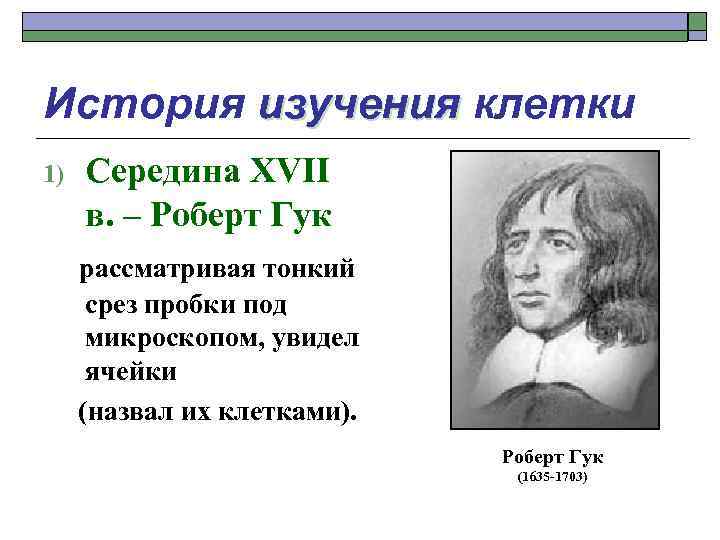 История изучения клетки

1) Середина XVII в. – Роберт Гук

рассматривая тонкий срез пробки под микроскопом, увидел ячейки

(назвал их клетками).

Роберт Гук
(1635-1703)